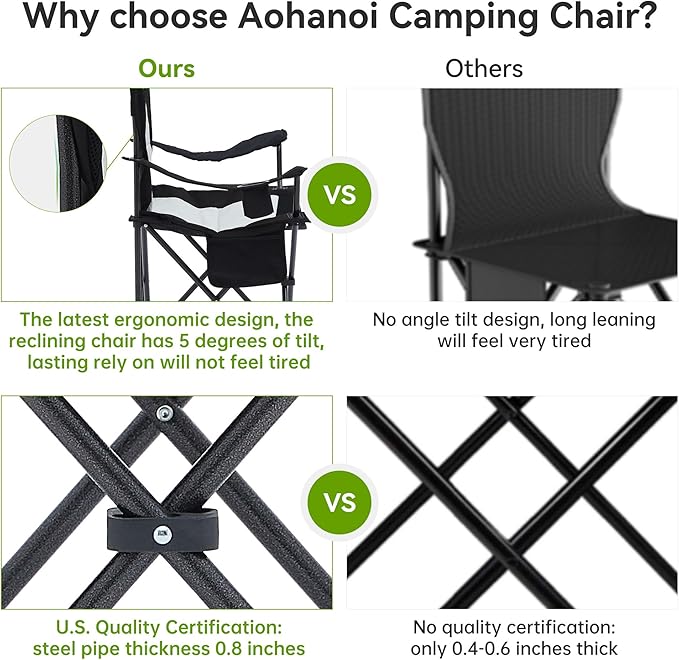 Why choose Aohanoi Camping Chair?

Ours

Others

VS

The latest ergonomic design, the reclining chair has 5 degrees of tilt, lasting rely on will not feel tired

No angle tilt design, long leaning will feel very tired

VS

U.S. Quality Certification: steel pipe thickness 0.8 inches

No quality certification: only 0.4-0.6 inches thick